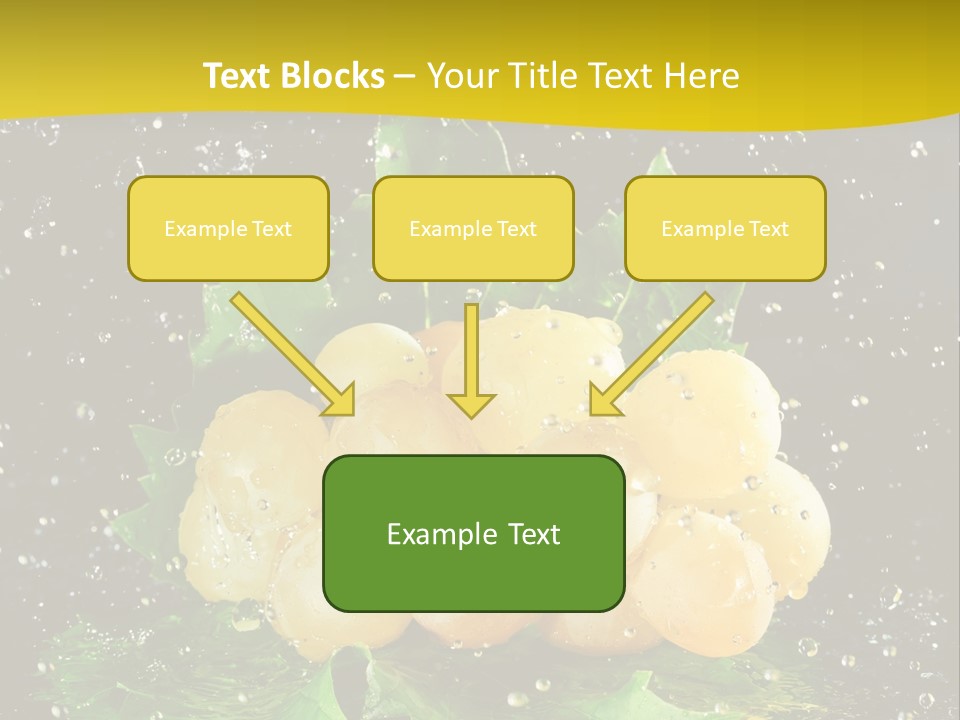 Text Blocks – Your Title Text Here

Example Text

Example Text

Example Text

Example Text